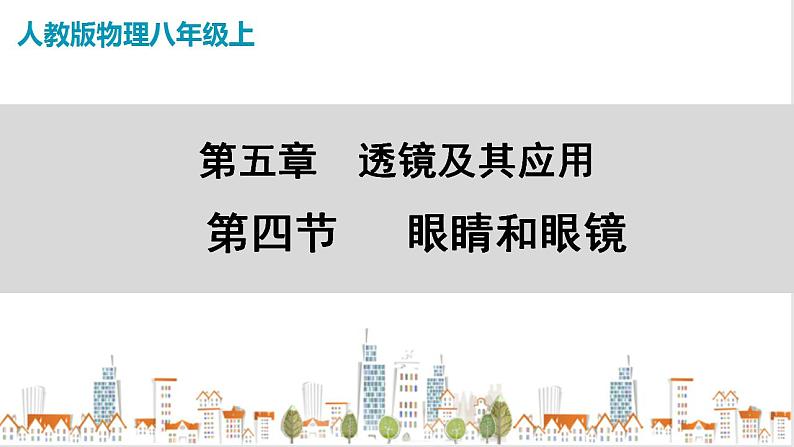 人教版物理八年级上

第五章　透镜及其应用

第四节　眼睛和眼镜